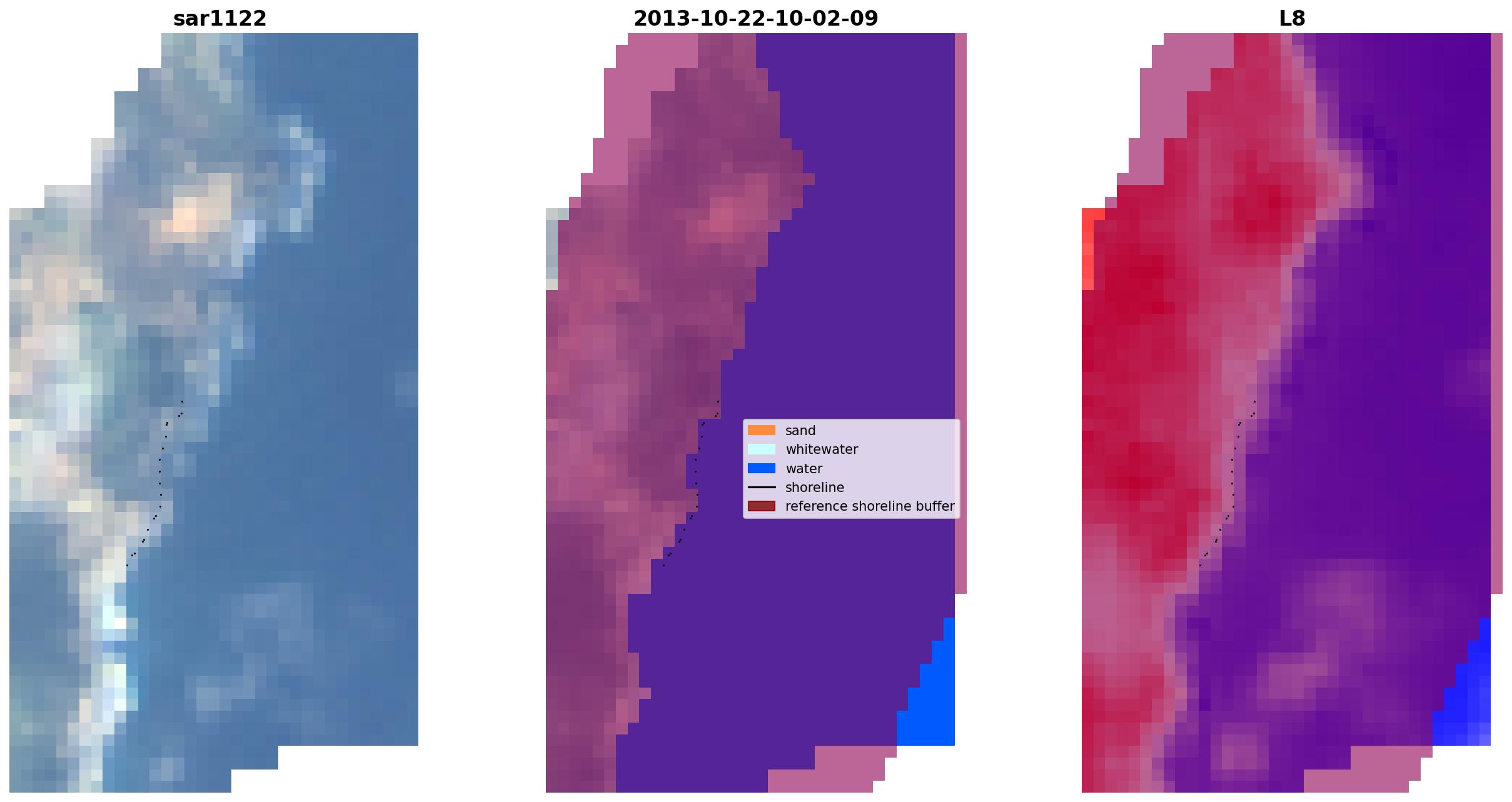 sar1122

2013-10-22-10-02-09

L8

sand
whitewater
water
shoreline
reference shoreline buffer